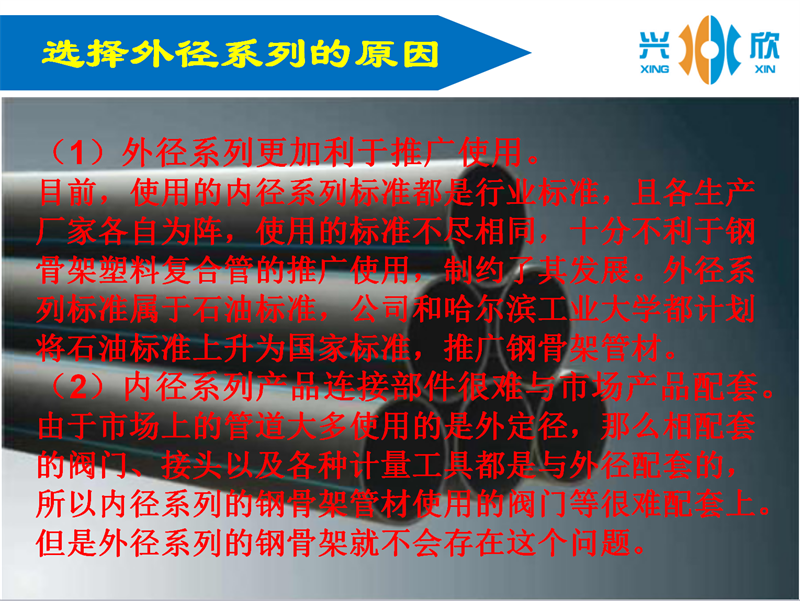 选择外径系列的原因

兴 欣
XING XIN

（1）外径系列更加利于推广使用。
目前，使用的内径系列标准都是行业标准，且各生产厂家各自为阵，使用的标准不尽相同，十分不利于钢骨架塑料复合管的推广使用，制约了其发展。外径系列标准属于石油标准，公司和哈尔滨工业大学都计划将石油标准上升为国家标准，推广钢骨架管材。
（2）内径系列产品连接部件很难与市场产品配套。
由于市场上的管道大多使用的是外定径，那么相配套的阀门、接头以及各种计量工具都是与外径配套的，所以内径系列的钢骨架管材使用的阀门等很难配套上。但是外径系列的钢骨架就不会存在这个问题。